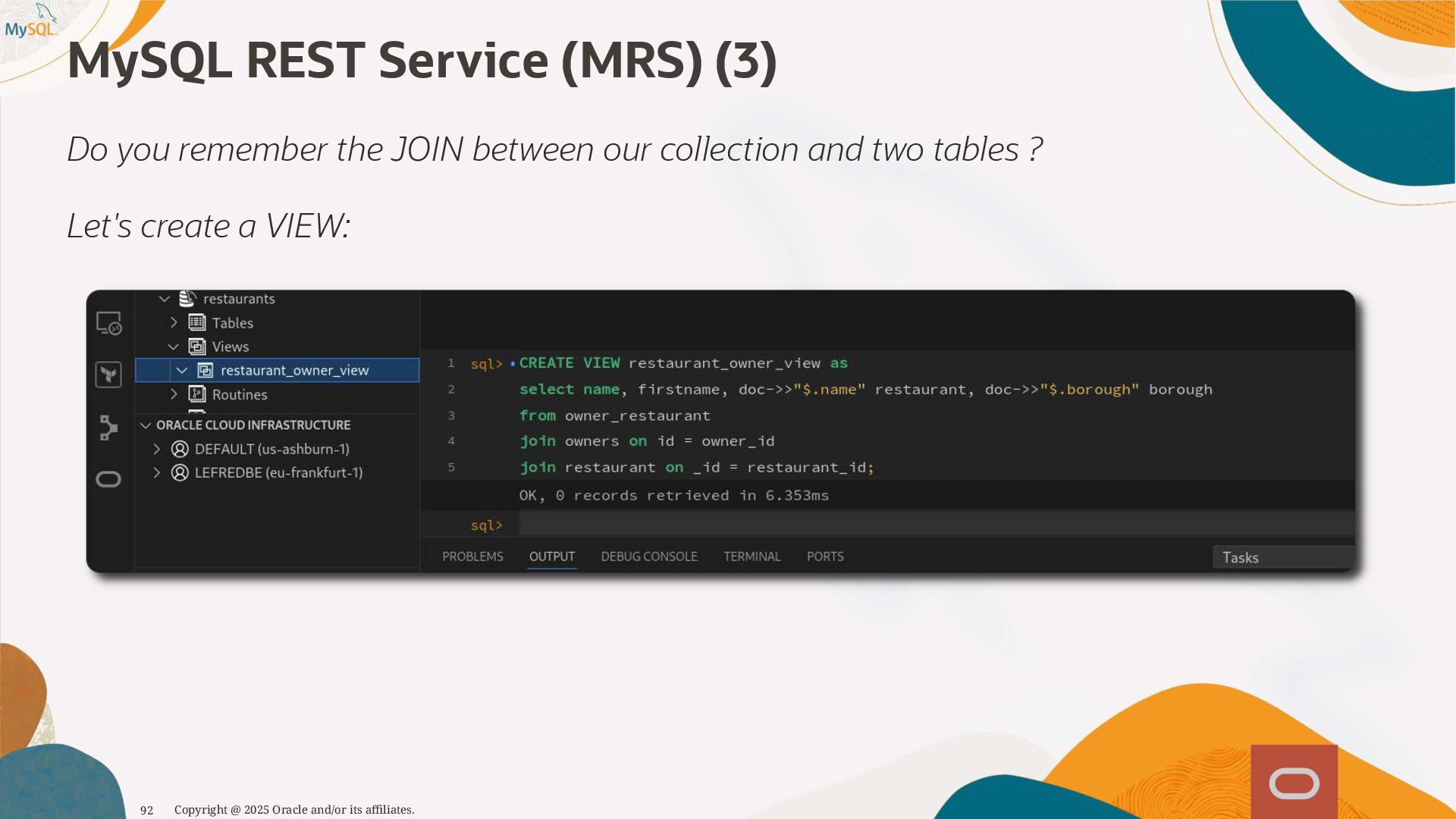 MySQL

MySQL REST Service (MRS) (3)

Do you remember the JOIN between our collection and two tables ?

Let's create a VIEW:

restaurants
Tables
Views
restaurant_owner_view
Routines
ORACLE CLOUD INFRASTRUCTURE
DEFAULT (us-ashburn-1)
LEFREDBE (eu-frankfurt-1)

1 sql> CREATE VIEW restaurant_owner_view as
2 select name, firstname, doc->>"$.name" restaurant, doc->>"$.borough" borough
3 from owner_restaurant
4 join owners on id = owner_id
5 join restaurant on _id = restaurant_id;
OK, 0 records retrieved in 6.353ms
sql>

PROBLEMS OUTPUT DEBUG CONSOLE TERMINAL PORTS
Tasks

92 Copyright @ 2025 Oracle and/or its affiliates.